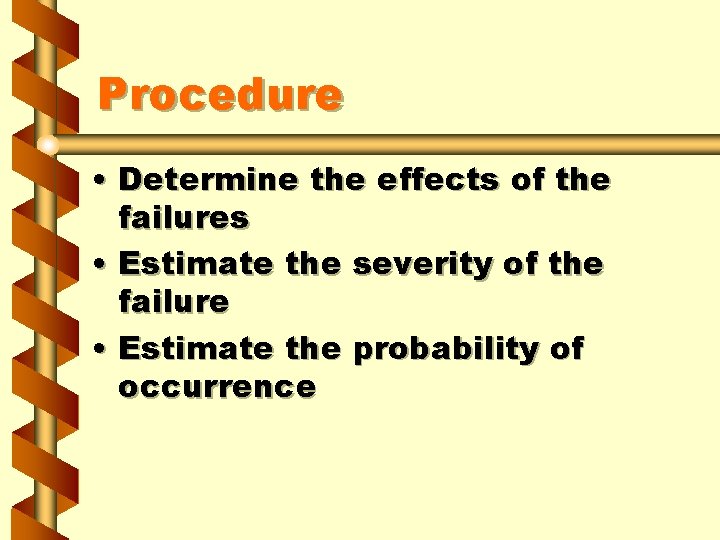 Procedure

• Determine the effects of the failures
• Estimate the severity of the failure
• Estimate the probability of occurrence